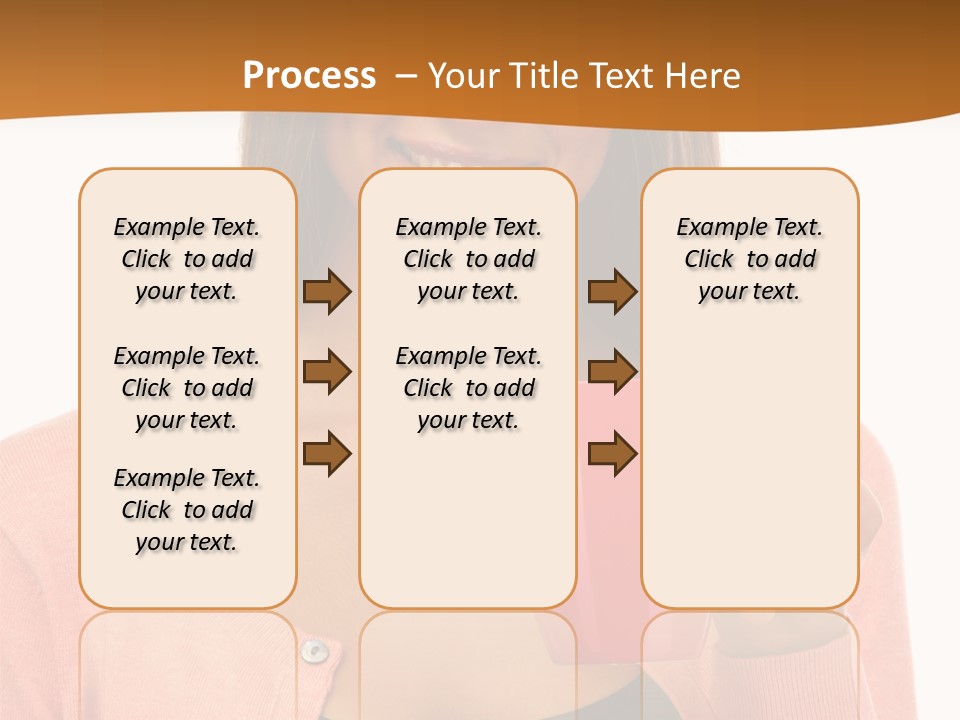 Process – Your Title Text Here

Example Text. Click to add your text.

Example Text. Click to add your text.

Example Text. Click to add your text.

Example Text. Click to add your text.

Example Text. Click to add your text.

Example Text. Click to add your text.